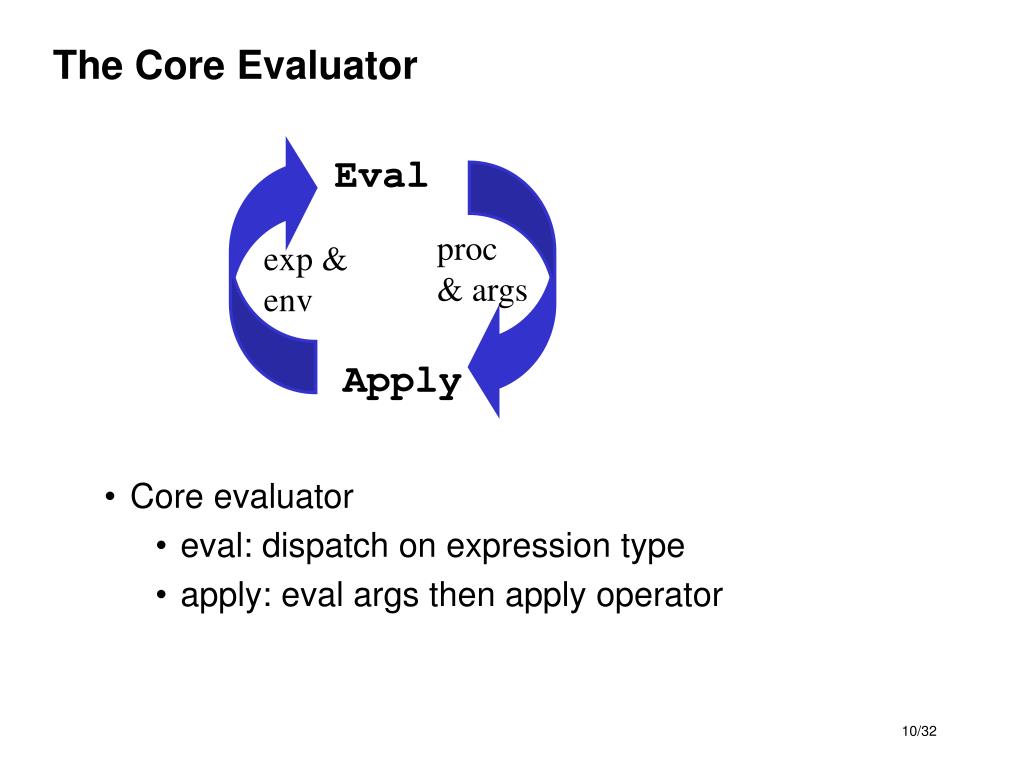 The Core Evaluator

Eval

exp & env

proc & args

Apply

• Core evaluator
  • eval: dispatch on expression type
  • apply: eval args then apply operator

10/32